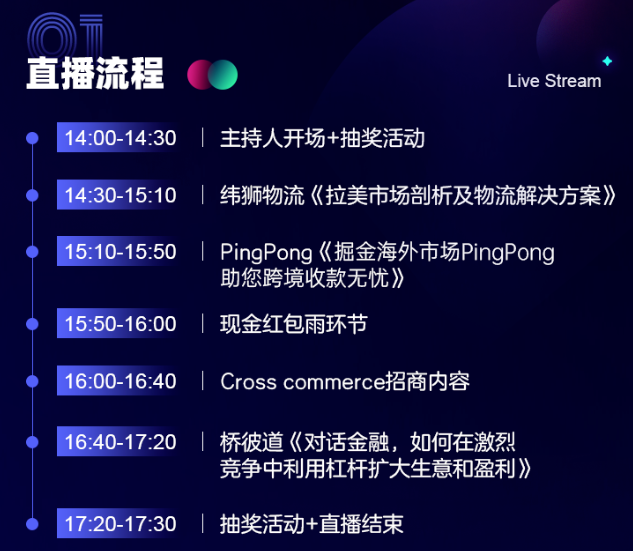 01
直播流程

Live Stream

14:00-14:30 | 主持人开场+抽奖活动

14:30-15:10 | 纬狮物流《拉美市场剖析及物流解决方案》

15:10-15:50 | PingPong《掘金海外市场PingPong助您跨境收款无忧》

15:50-16:00 | 现金红包雨环节

16:00-16:40 | Cross commerce招商内容

16:40-17:20 | 桥彼道《对话金融，如何在激烈竞争中利用杠杆扩大生意和盈利》

17:20-17:30 | 抽奖活动+直播结束